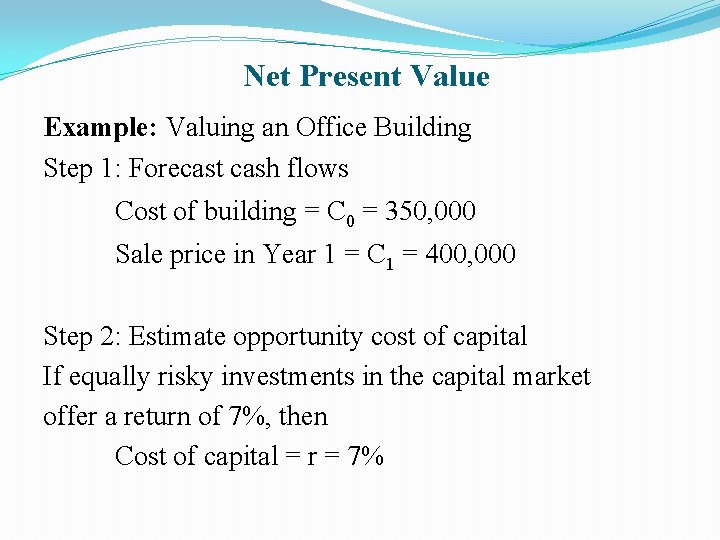 Net Present Value

Example: Valuing an Office Building
Step 1: Forecast cash flows
Cost of building = $C_0$ = 350,000
Sale price in Year 1 = $C_1$ = 400,000

Step 2: Estimate opportunity cost of capital
If equally risky investments in the capital market offer a return of 7%, then
Cost of capital = r = 7%